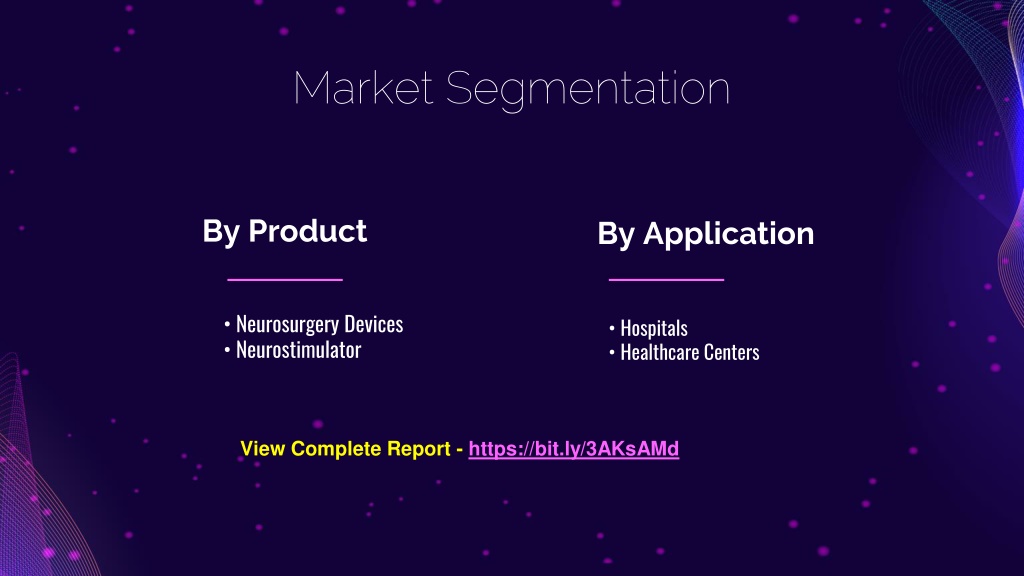 Market Segmentation

By Product

• Neurosurgery Devices
• Neurostimulator

By Application

• Hospitals
• Healthcare Centers

View Complete Report - https://bit.ly/3AKsAMd